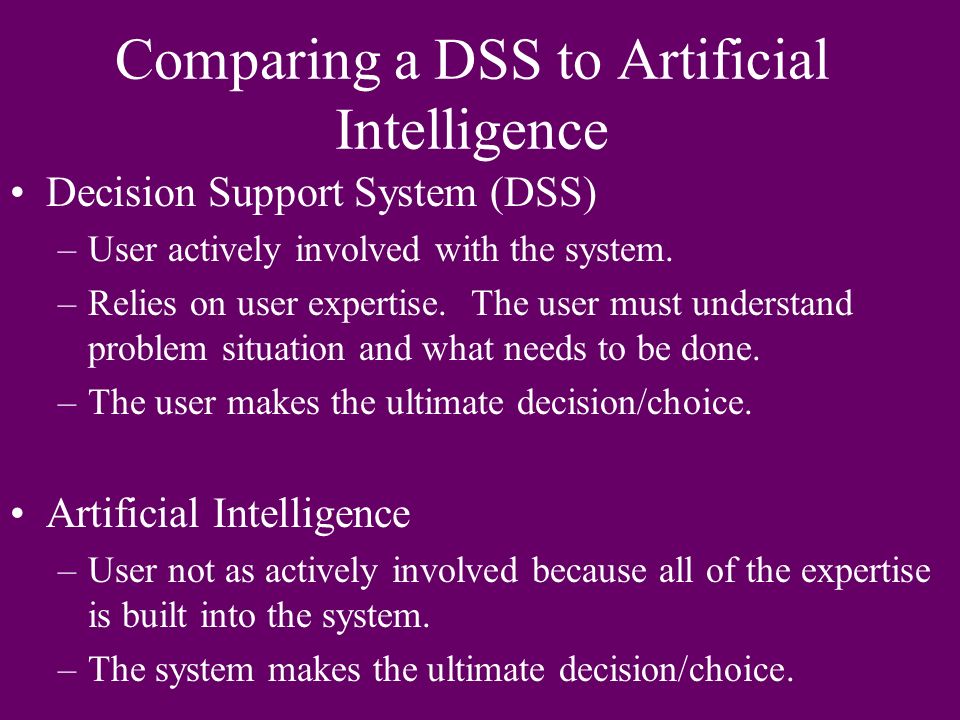 Comparing a DSS to Artificial Intelligence

• Decision Support System (DSS)
– User actively involved with the system.
– Relies on user expertise. The user must understand problem situation and what needs to be done.
– The user makes the ultimate decision/choice.

• Artificial Intelligence
– User not as actively involved because all of the expertise is built into the system.
– The system makes the ultimate decision/choice.